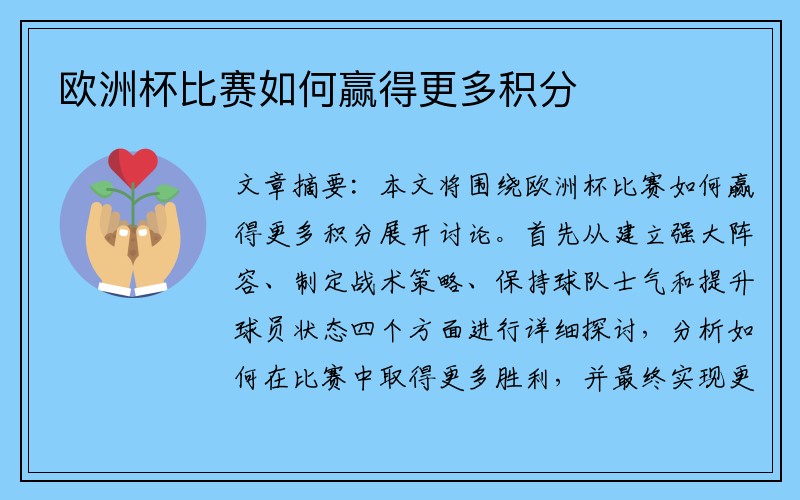 欧洲杯比赛如何赢得更多积分

文章摘要：本文将围绕欧洲杯比赛如何赢得更多积分展开讨论。首先从建立强大阵容、制定战术策略、保持球队士气和提升球员状态四个方面进行详细探讨，分析如何在比赛中取得更多胜利，并最终实现更